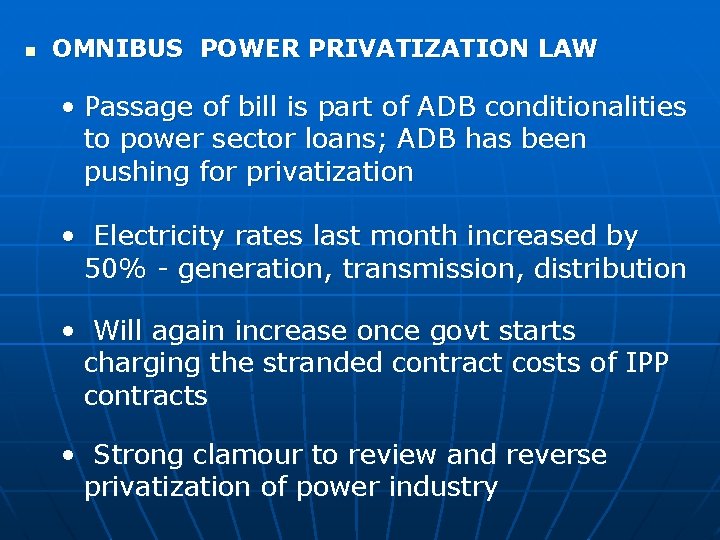 ▪ OMNIBUS POWER PRIVATIZATION LAW

• Passage of bill is part of ADB conditionalities to power sector loans; ADB has been pushing for privatization

• Electricity rates last month increased by 50% - generation, transmission, distribution

• Will again increase once govt starts charging the stranded contract costs of IPP contracts

• Strong clamour to review and reverse privatization of power industry